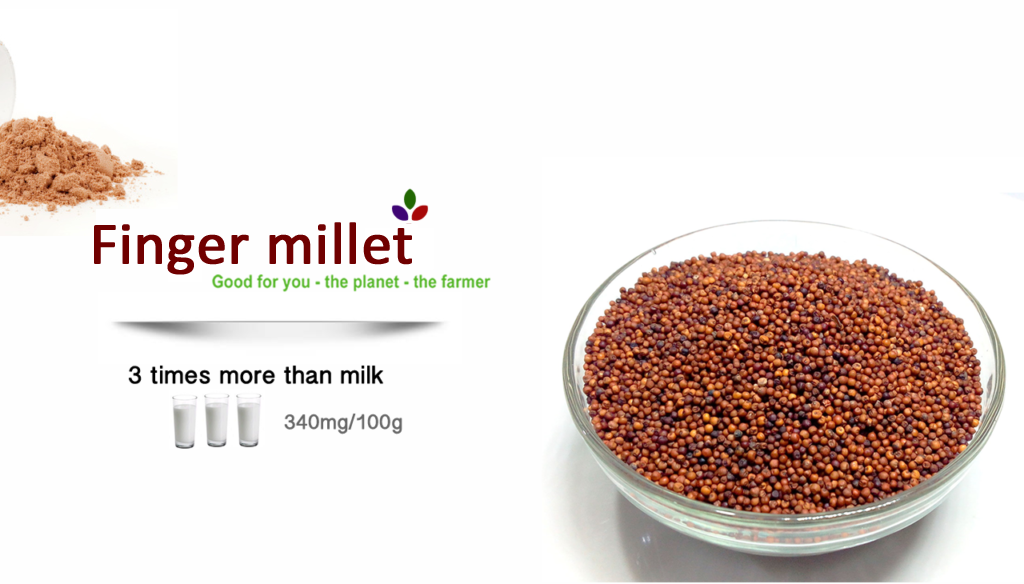 Finger millet
Good for you - the planet - the farmer

3 times more than milk
340mg/100g